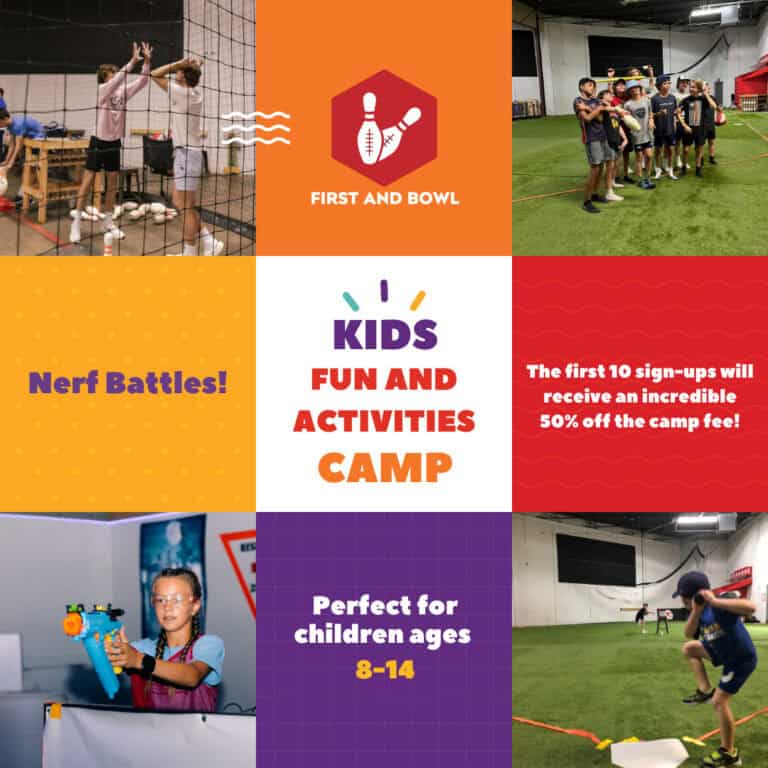 FIRST AND BOWL

Nerf Battles!

KIDS
FUN AND
ACTIVITIES
CAMP

The first 10 sign-ups will receive an incredible 50% off the camp fee!

Perfect for children ages
8-14